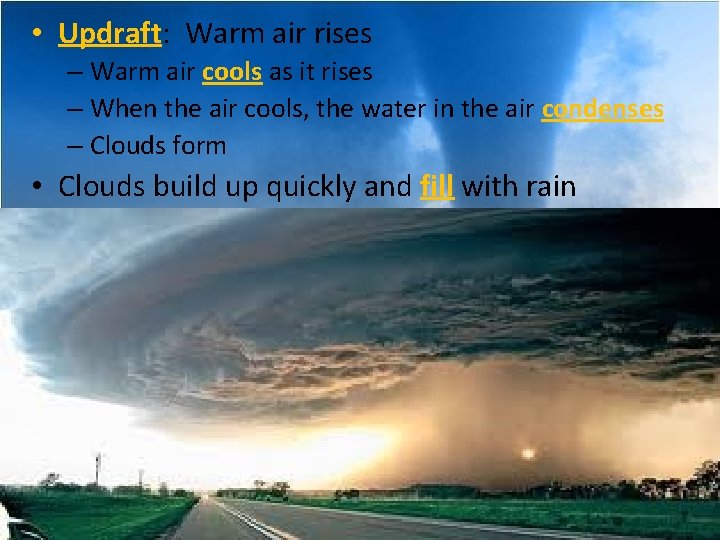 • Updraft: Warm air rises
– Warm air cools as it rises
– When the air cools, the water in the air condenses
– Clouds form
• Clouds build up quickly and fill with rain